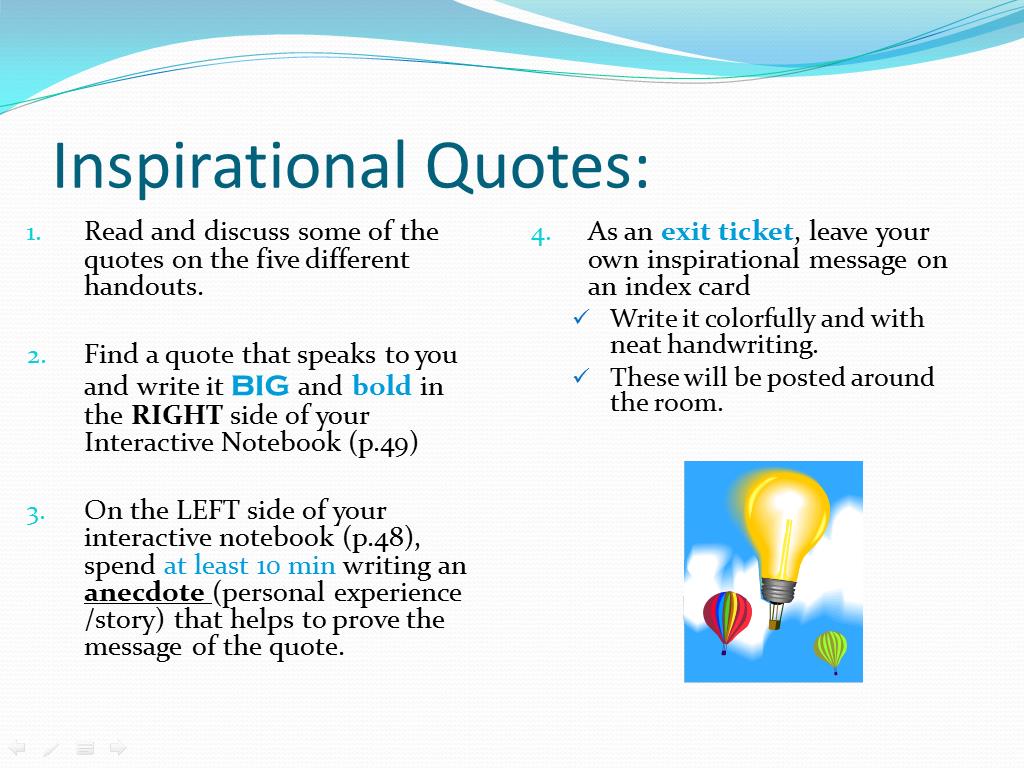 Inspirational Quotes:

1. Read and discuss some of the quotes on the five different handouts.

2. Find a quote that speaks to you and write it BIG and bold in the RIGHT side of your Interactive Notebook (p.49)

3. On the LEFT side of your interactive notebook (p.48), spend at least 10 min writing an anecdote (personal experience /story) that helps to prove the message of the quote.

4. As an exit ticket, leave your own inspirational message on an index card
✓ Write it colorfully and with neat handwriting.
✓ These will be posted around the room.